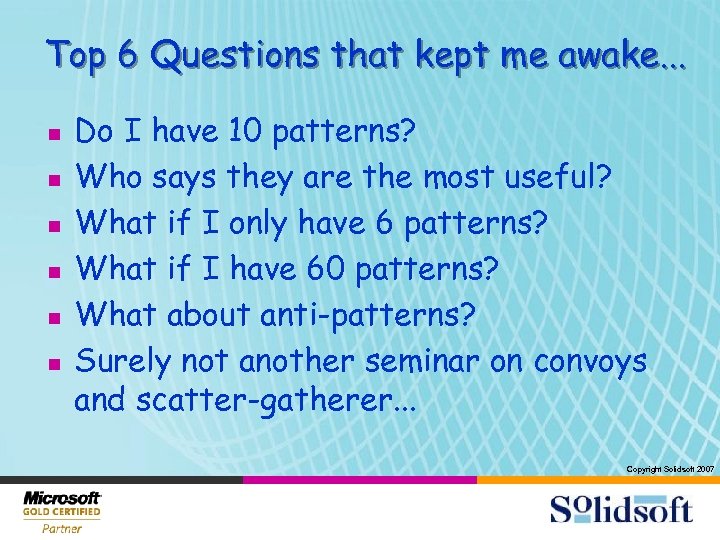 Top 6 Questions that kept me awake...

- Do I have 10 patterns?
- Who says they are the most useful?
- What if I only have 6 patterns?
- What if I have 60 patterns?
- What about anti-patterns?
- Surely not another seminar on convoys and scatter-gatherer...

Copyright Solidsoft 2007

Microsoft GOLD CERTIFIED Partner

Solidsoft